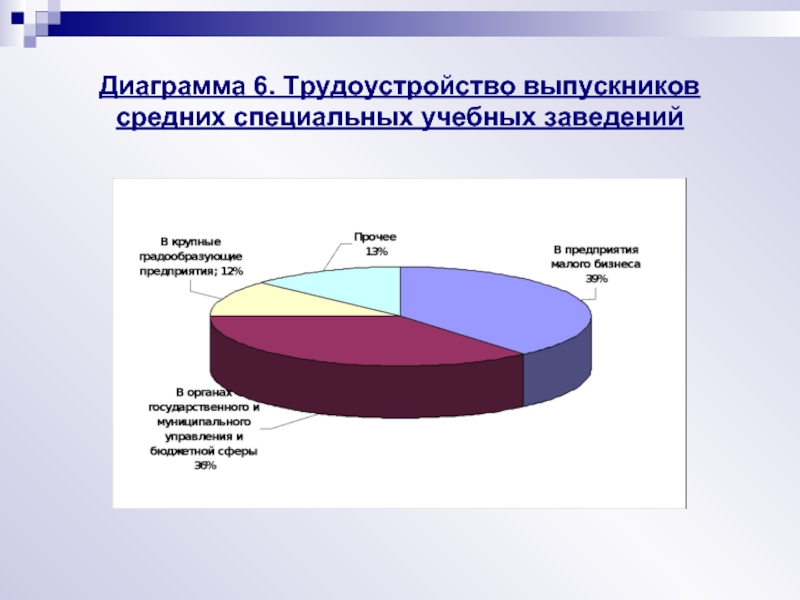 Диаграмма 6. Трудоустройство выпускников средних специальных учебных заведений

В крупные градообразующие предприятия; 12%

Прочее 13%

В предприятия малого бизнеса 39%

В органах государственного и муниципального управления и бюджетной сферы 36%